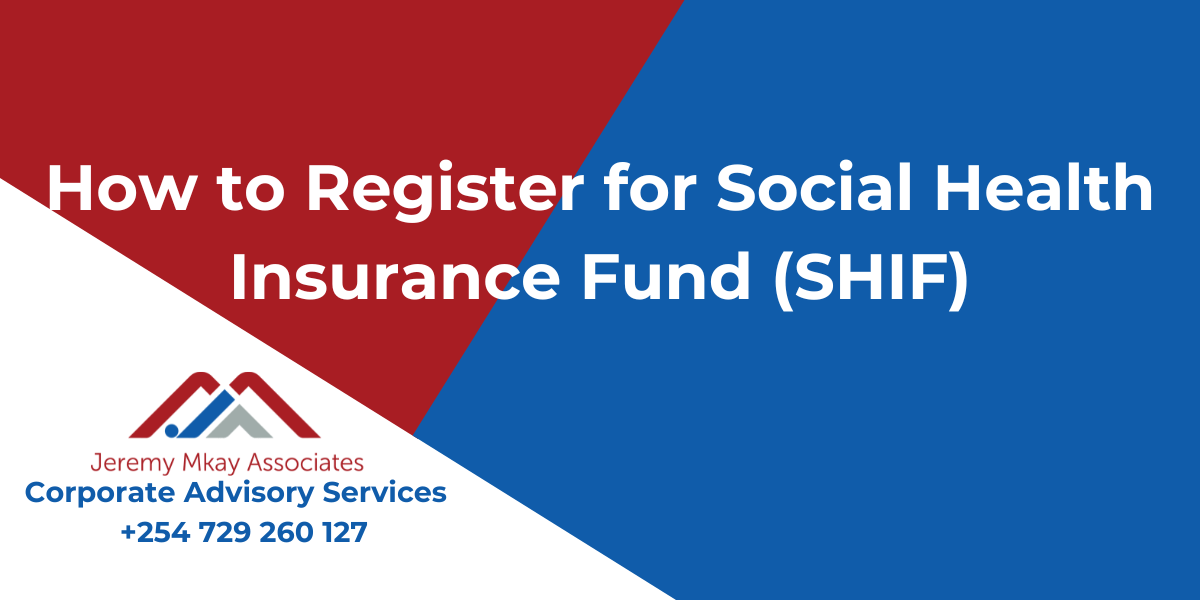 How to Register for Social Health Insurance Fund (SHIF)

Jeremy Mkay Associates
Corporate Advisory Services
+254 729 260 127